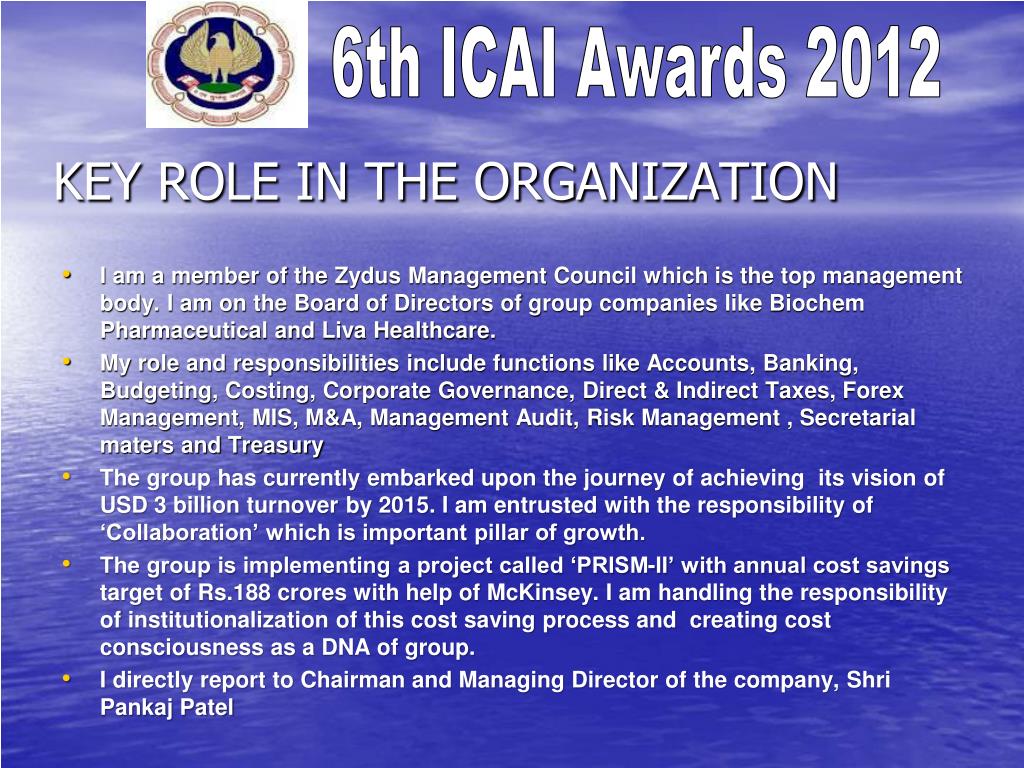 6th ICAI Awards 2012

KEY ROLE IN THE ORGANIZATION

• I am a member of the Zydus Management Council which is the top management body. I am on the Board of Directors of group companies like Biochem Pharmaceutical and Liva Healthcare.
• My role and responsibilities include functions like Accounts, Banking, Budgeting, Costing, Corporate Governance, Direct & Indirect Taxes, Forex Management, MIS, M&A, Management Audit, Risk Management , Secretarial maters and Treasury
• The group has currently embarked upon the journey of achieving its vision of USD 3 billion turnover by 2015. I am entrusted with the responsibility of ‘Collaboration’ which is important pillar of growth.
• The group is implementing a project called ‘PRISM-II’ with annual cost savings target of Rs.188 crores with help of McKinsey. I am handling the responsibility of institutionalization of this cost saving process and creating cost consciousness as a DNA of group.
• I directly report to Chairman and Managing Director of the company, Shri Pankaj Patel